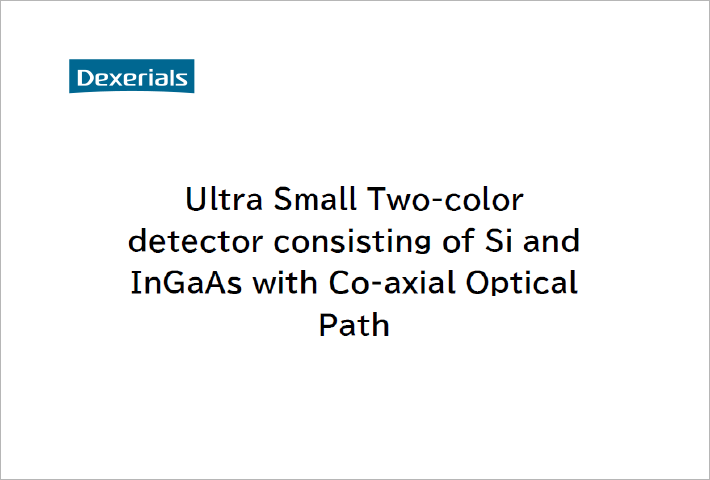 Dexerials

Ultra Small Two-color detector consisting of Si and InGaAs with Co-axial Optical Path